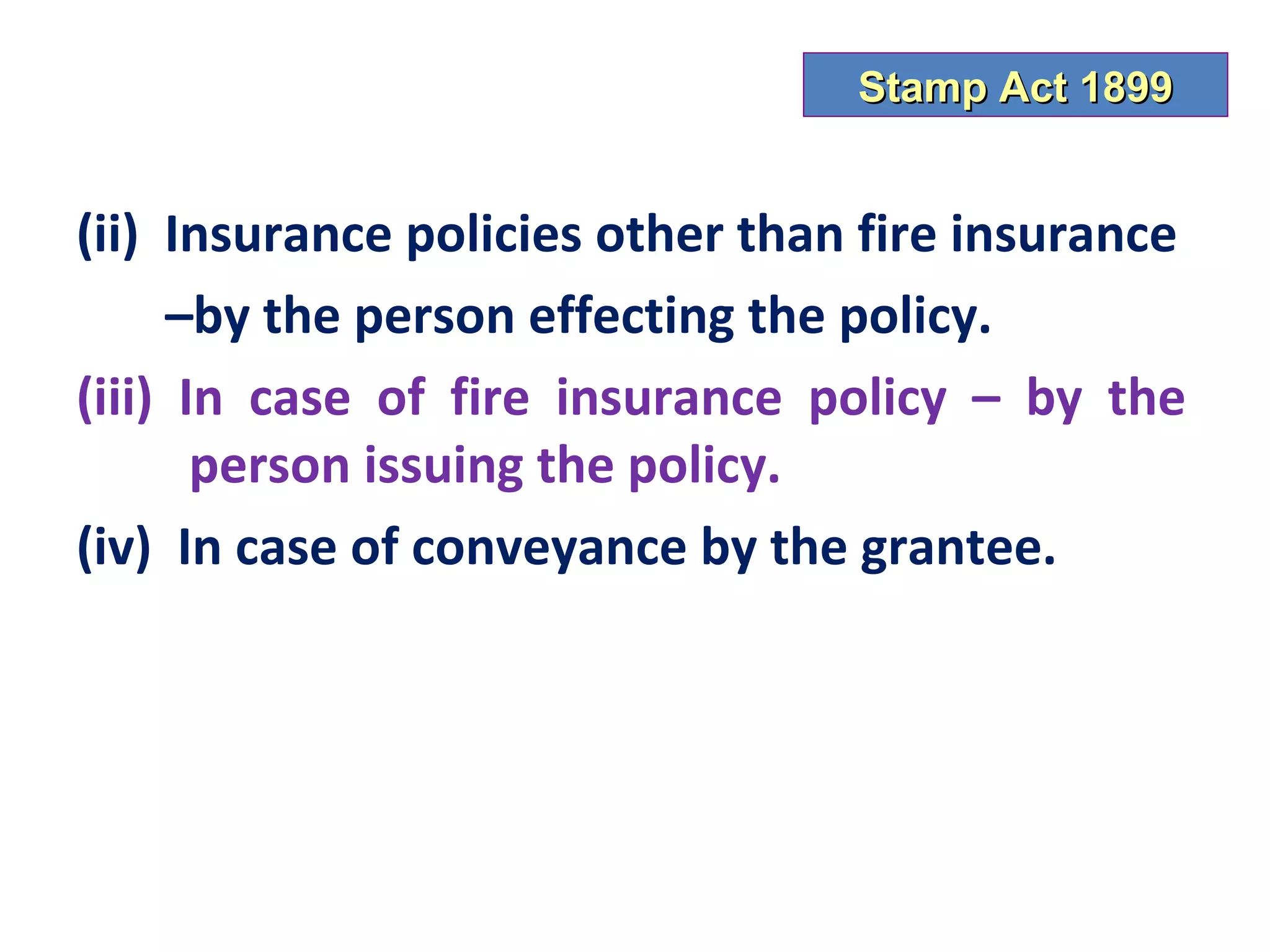 Stamp Act 1899

(ii) Insurance policies other than fire insurance –by the person effecting the policy.

(iii) In case of fire insurance policy – by the person issuing the policy.

(iv) In case of conveyance by the grantee.